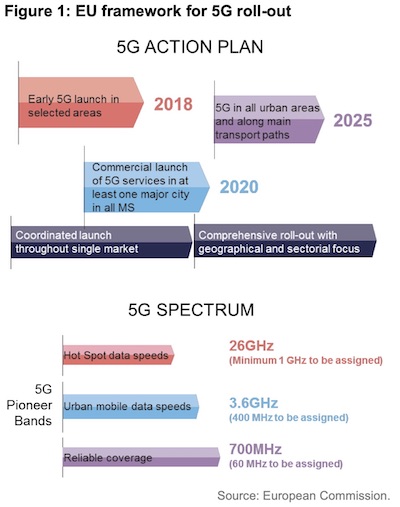 Figure 1: EU framework for 5G roll-out

5G ACTION PLAN

Early 5G launch in selected areas

2018

5G in all urban areas and along main transport paths

2025

Commercial launch of 5G services in at least one major city in all MS

2020

Coordinated launch throughout single market

Comprehensive roll-out with geographical and sectorial focus

5G SPECTRUM

5G Pioneer Bands

Hot Spot data speeds

26GHz
(Minimum 1 GHz to be assigned)

Urban mobile data speeds

3.6GHz
(400 MHz to be assigned)

Reliable coverage

700MHz
(60 MHz to be assigned)

Source: European Commission.